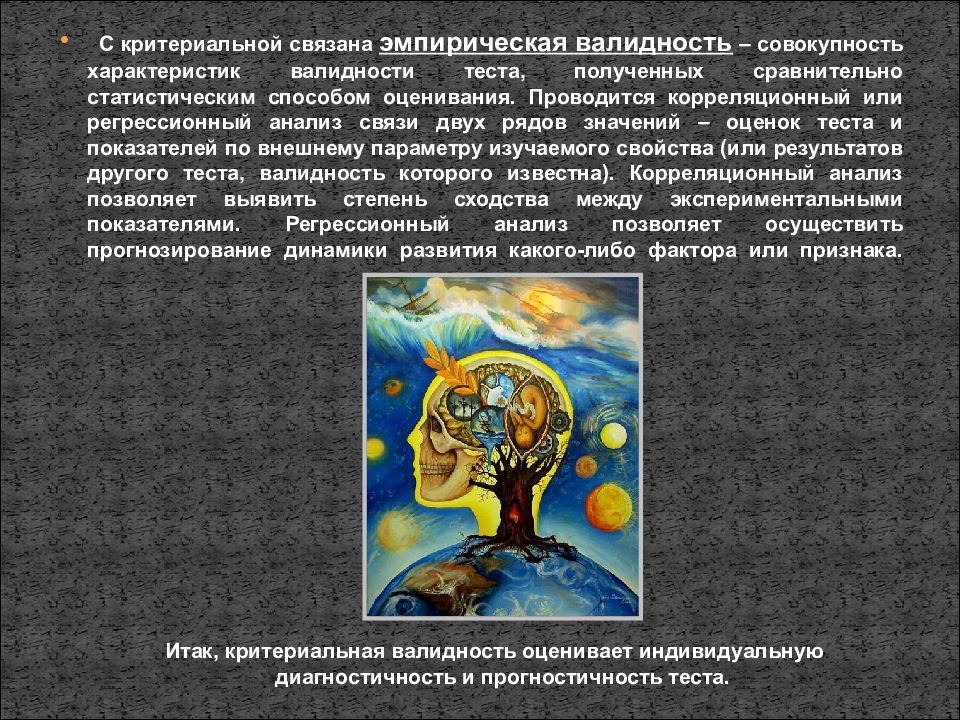 • С критериальной связана эмпирическая валидность – совокупность характеристик валидности теста, полученных сравнительно статистическим способом оценивания. Проводится корреляционный или регрессионный анализ связи двух рядов значений – оценок теста и показателей по внешнему параметру изучаемого свойства (или результатов другого теста, валидность которого известна). Корреляционный анализ позволяет выявить степень сходства между экспериментальными показателями. Регрессионный анализ позволяет осуществить прогнозирование динамики развития какого-либо фактора или признака.

Итак, критериальная валидность оценивает индивидуальную диагностичность и прогностичность теста.